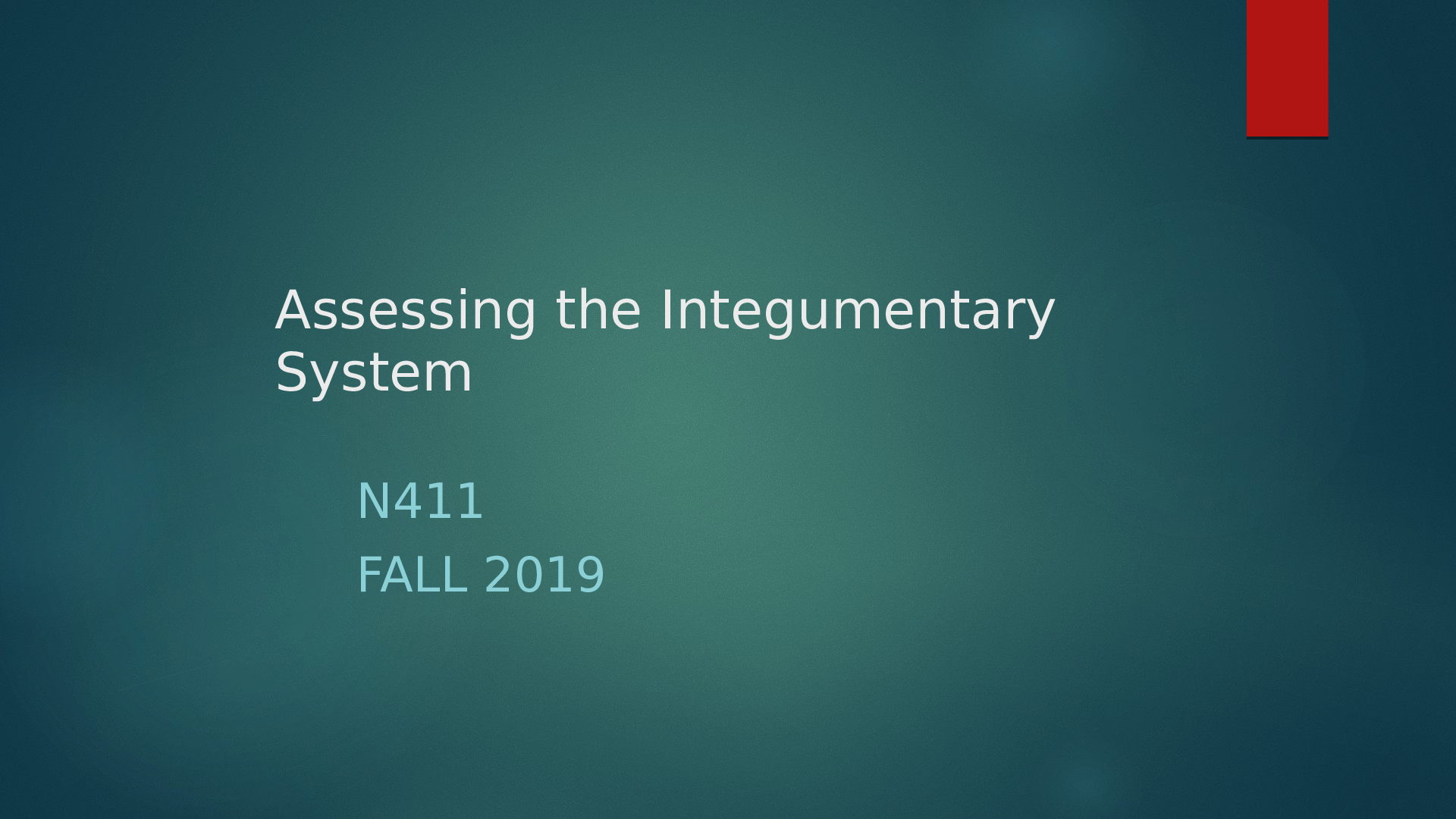 Assessing the Integumentary System

N411

FALL 2019